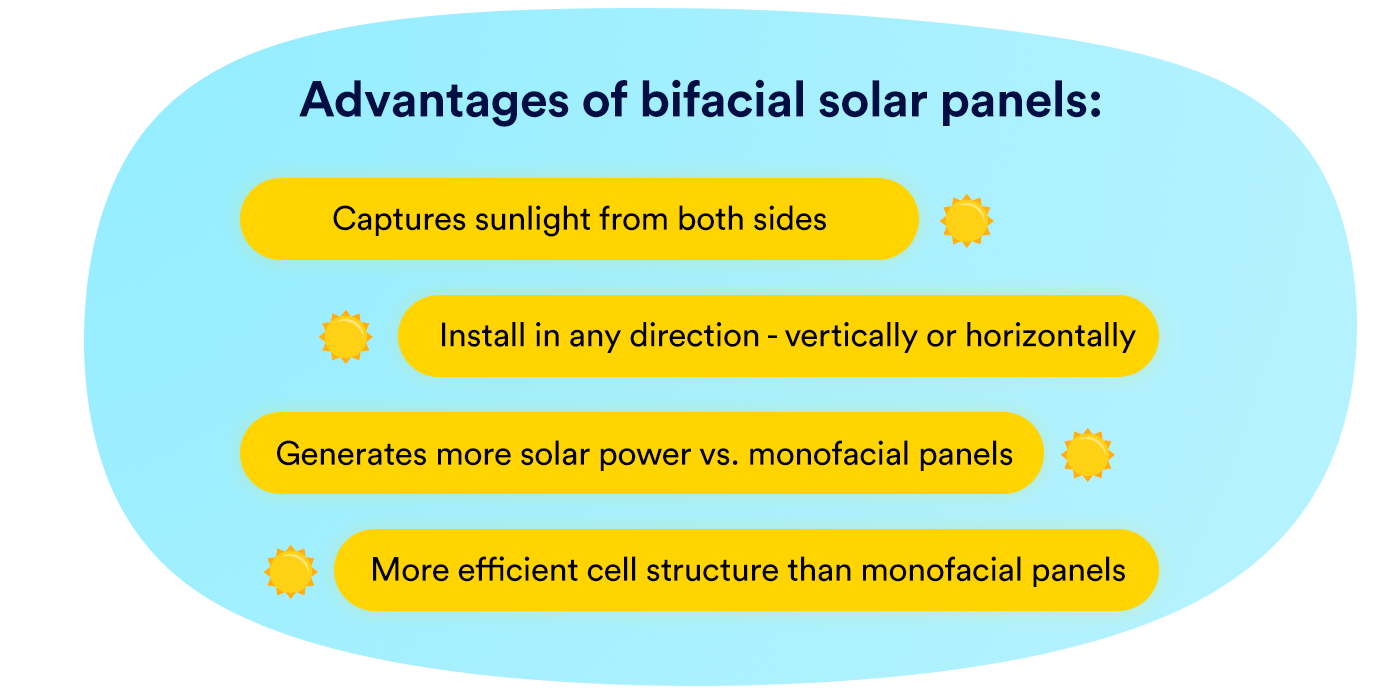 Advantages of bifacial solar panels:

Captures sunlight from both sides

Install in any direction - vertically or horizontally

Generates more solar power vs. monofacial panels

More efficient cell structure than monofacial panels